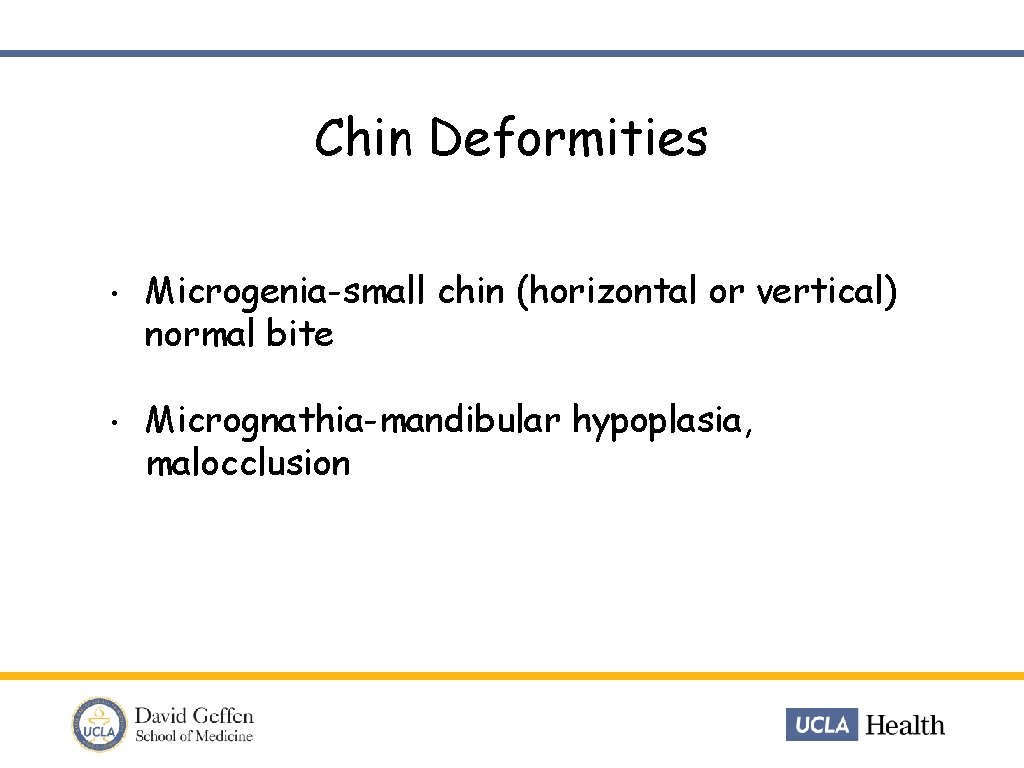 Chin Deformities

• Microgenia-small chin (horizontal or vertical) normal bite

• Micrognathia-mandibular hypoplasia, malocclusion

UCLA

David Geffen School of Medicine

UCLA Health